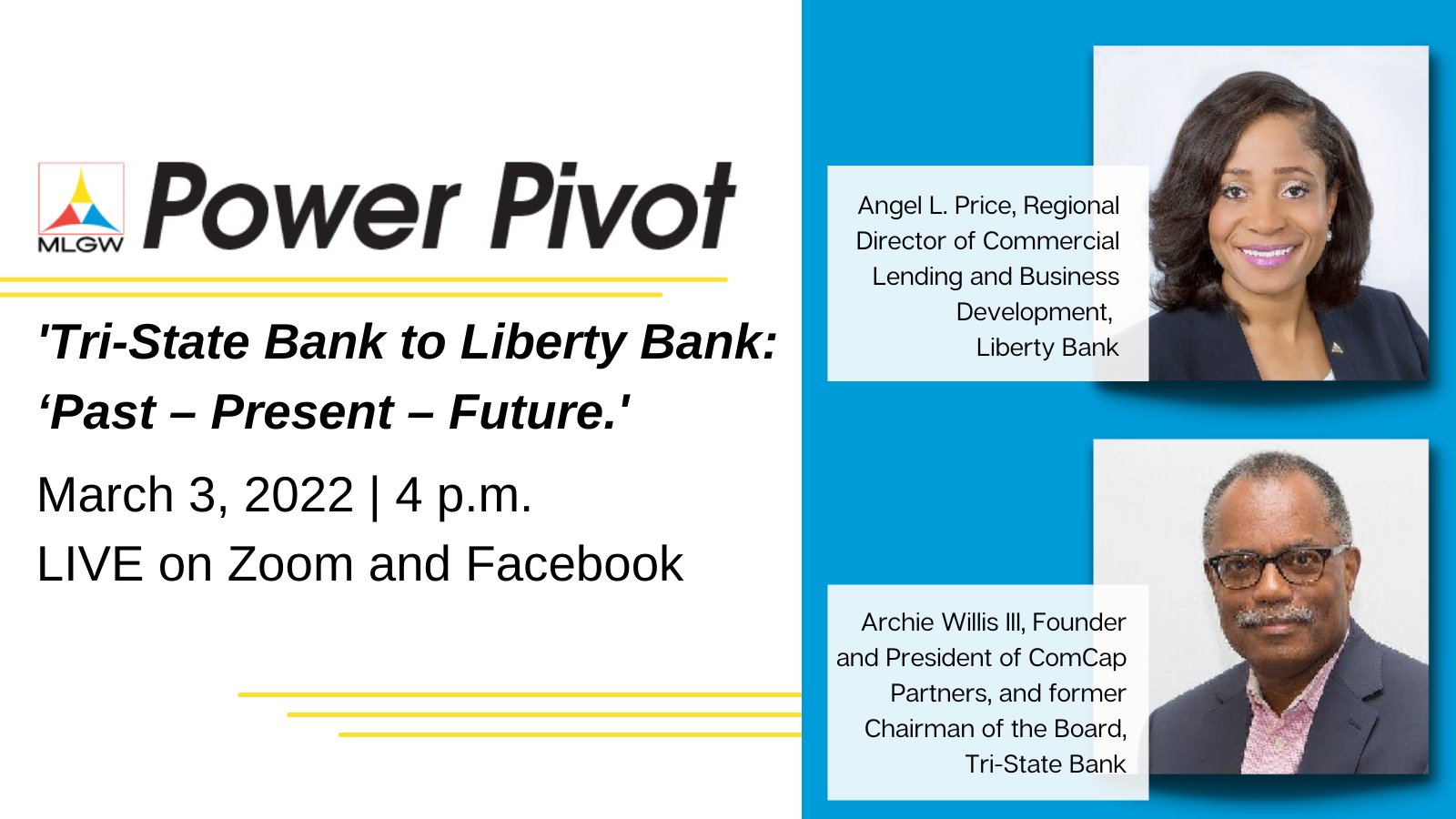 MLGW Power Pivot

'Tri-State Bank to Liberty Bank: ‘Past – Present – Future.'

March 3, 2022 | 4 p.m.
LIVE on Zoom and Facebook

Angel L. Price, Regional Director of Commercial Lending and Business Development, Liberty Bank

Archie Willis III, Founder and President of ComCap Partners, and former Chairman of the Board, Tri-State Bank